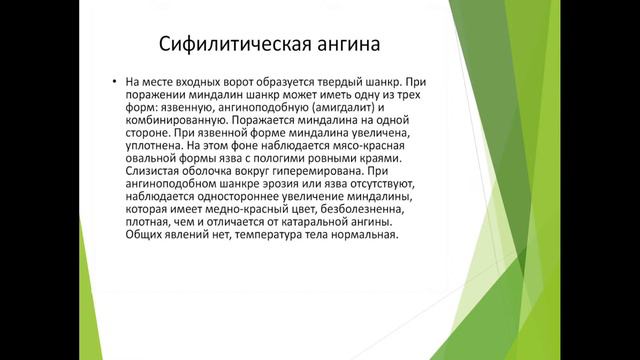 Сифилитическая ангина

• На месте входных ворот образуется твердый шанкр. При поражении миндалин шанкр может иметь одну из трех форм: язвенную, ангиноподобную (амигдалит) и комбинированную. Поражается миндалина на одной стороне. При язвенной форме миндалина увеличена, уплотнена. На этом фоне наблюдается мясо-красная овальной формы язва с пологими ровными краями. Слизистая оболочка вокруг гиперемирована. При ангиноподобном шанкре эрозия или язва отсутствуют, наблюдается одностороннее увеличение миндалины, которая имеет медно-красный цвет, безболезненна, плотная, чем и отличается от катаральной ангины. Общих явлений нет, температура тела нормальная.